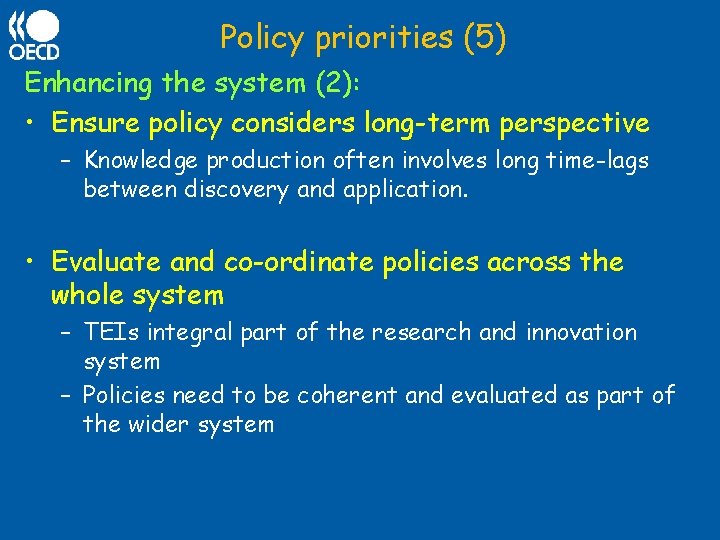 OECD

Policy priorities (5)

Enhancing the system (2):

• Ensure policy considers long-term perspective
  – Knowledge production often involves long time-lags between discovery and application.

• Evaluate and co-ordinate policies across the whole system
  – TEIs integral part of the research and innovation system
  – Policies need to be coherent and evaluated as part of the wider system